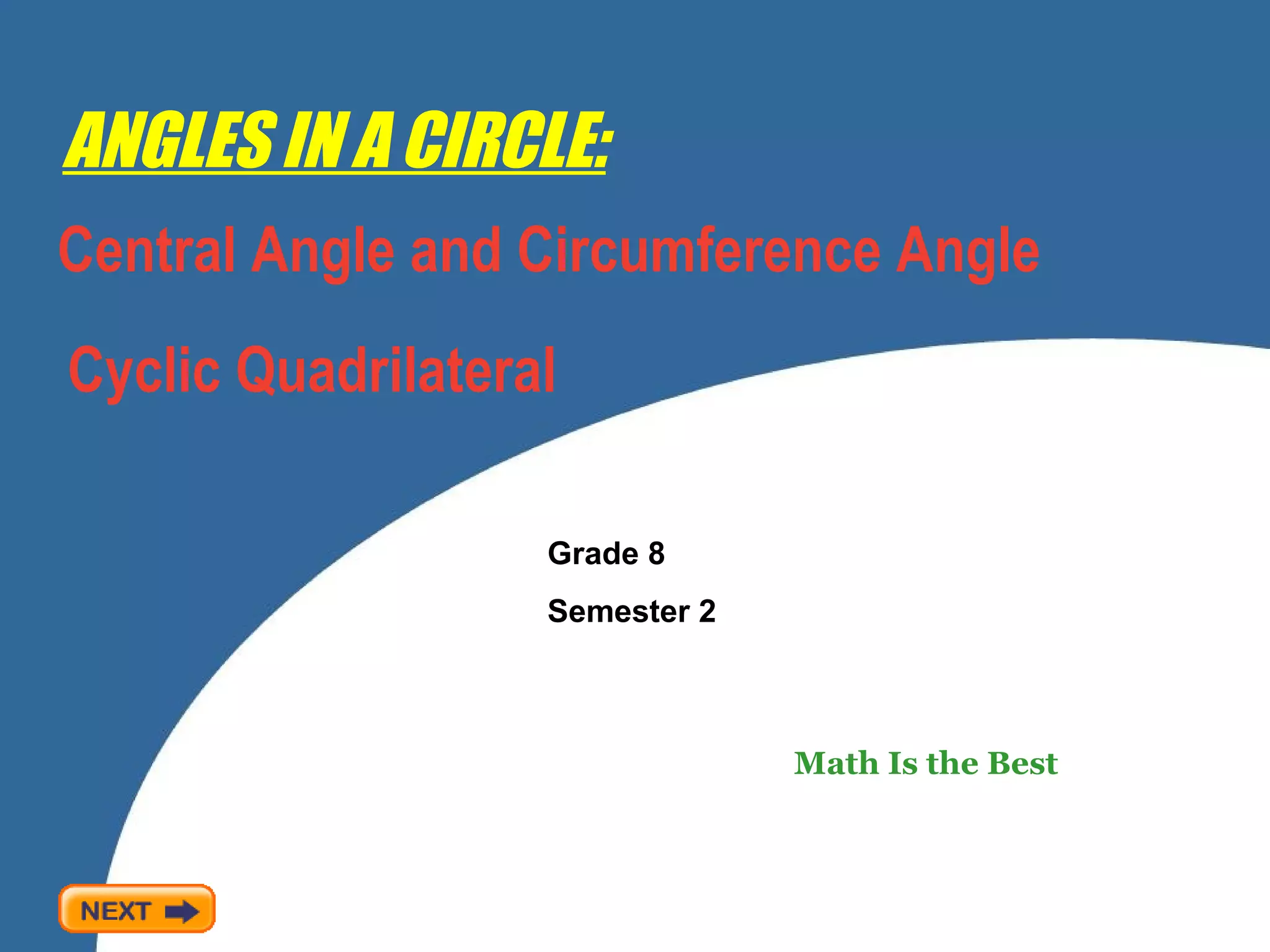 ANGLES IN A CIRCLE:

Central Angle and Circumference Angle

Cyclic Quadrilateral

Grade 8

Semester 2

Math Is the Best

NEXT